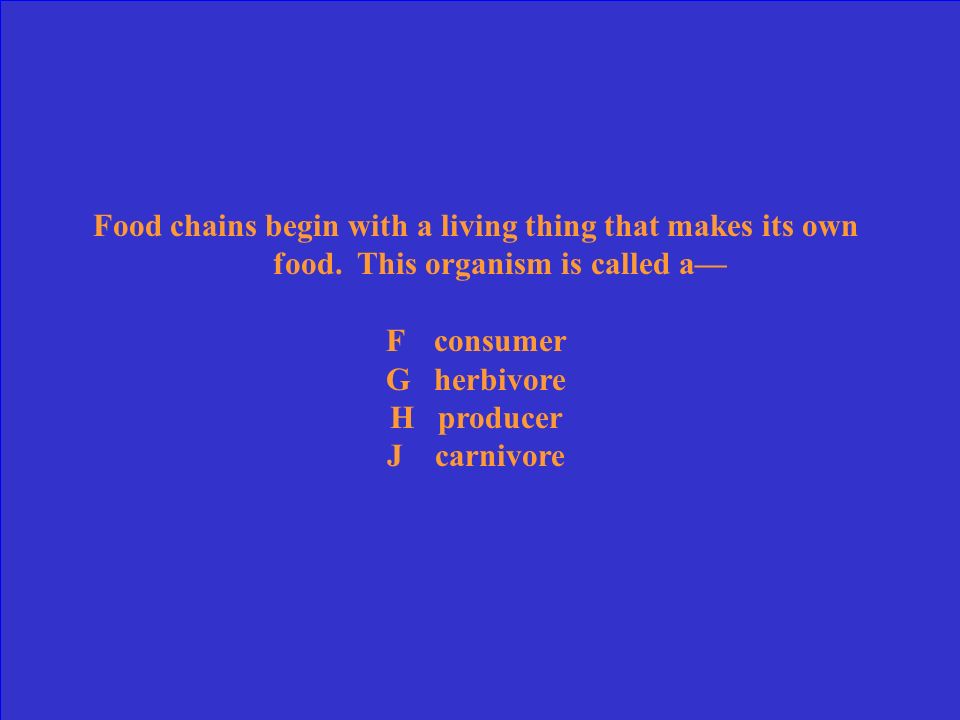 Food chains begin with a living thing that makes its own food. This organism is called a—

F consumer
G herbivore
H producer
J carnivore